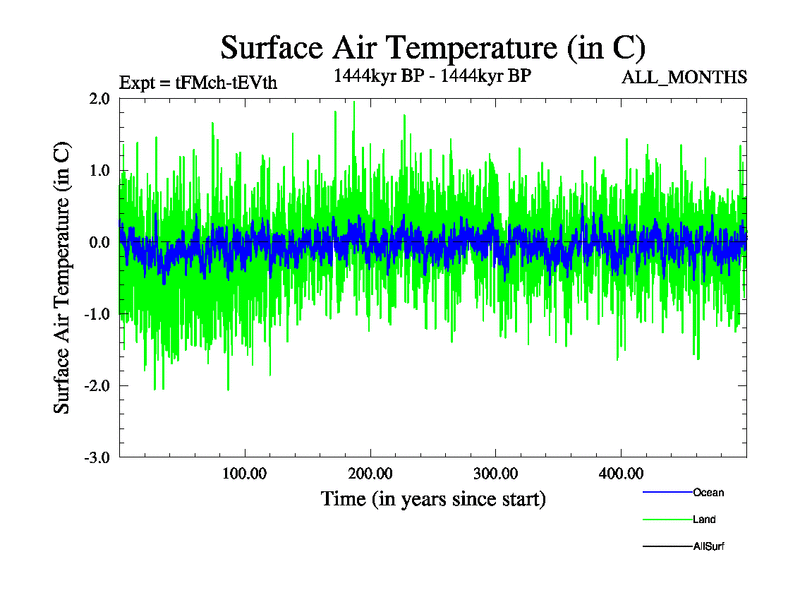 Surface Air Temperature (in C)

Expt = tFMch-tEVth

1444kyr BP - 1444kyr BP

ALL_MONTHS

Surface Air Temperature (in C)

2.0
1.0
0.0
-1.0
-2.0
-3.0

100.00
200.00
300.00
400.00

Time (in years since start)

Ocean
Land
AllSurf